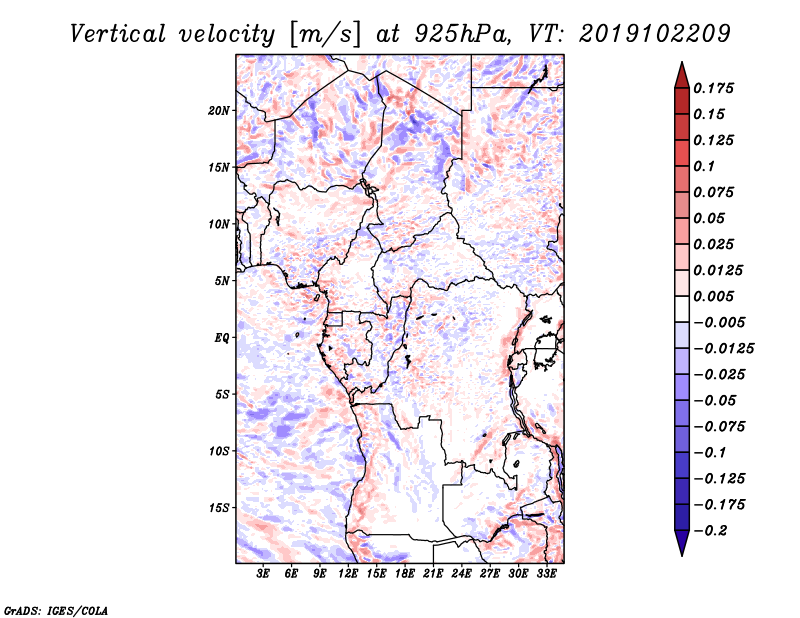 Vertical velocity [m/s] at 925hPa, VT: 2019102209

20N
15N
10N
5N
EQ
5S
10S
15S

3E 6E 9E 12E 15E 18E 21E 24E 27E 30E 33E

0.175
0.15
0.125
0.1
0.075
0.05
0.025
0.0125
0.005
−0.005
−0.0125
−0.025
−0.05
−0.075
−0.1
−0.125
−0.175
−0.2

GrADS: IGES/COLA